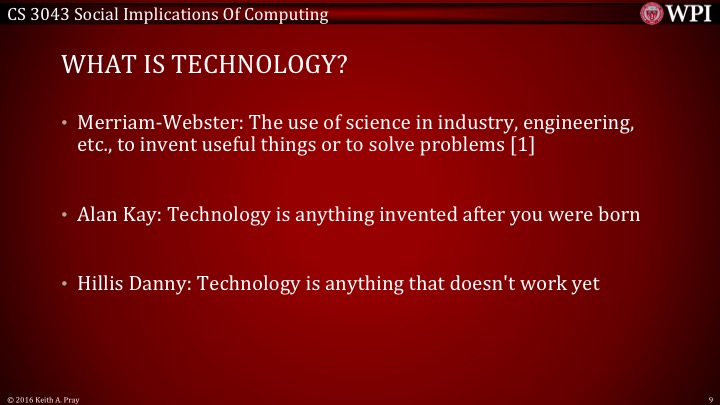 CS 3043 Social Implications Of Computing

WPI

WHAT IS TECHNOLOGY?

• Merriam-Webster: The use of science in industry, engineering, etc., to invent useful things or to solve problems [1]

• Alan Kay: Technology is anything invented after you were born

• Hillis Danny: Technology is anything that doesn't work yet

© 2016 Keith A. Pray

9